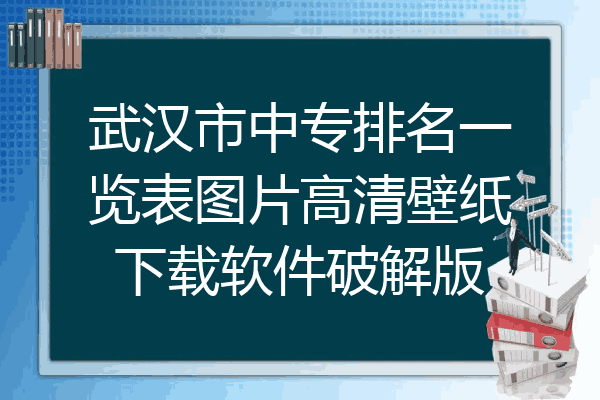 武汉市中专排名一览表图片高清壁纸下载软件破解版